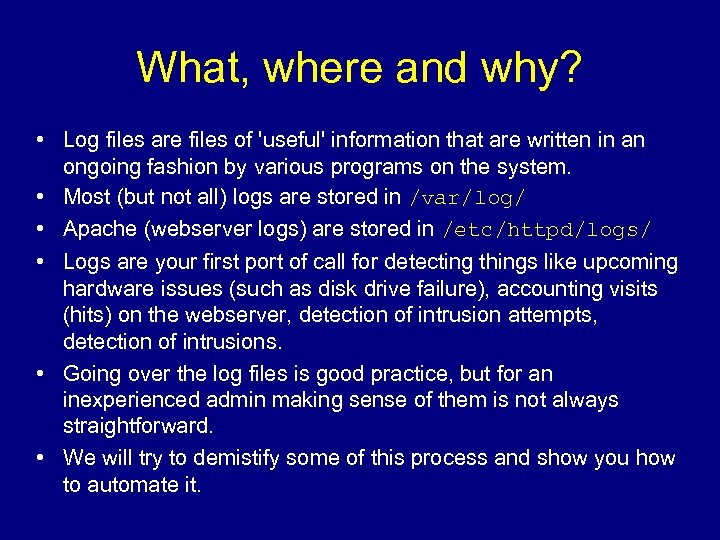 What, where and why?

• Log files are files of 'useful' information that are written in an ongoing fashion by various programs on the system.

• Most (but not all) logs are stored in /var/log/

• Apache (webserver logs) are stored in /etc/httpd/logs/

• Logs are your first port of call for detecting things like upcoming hardware issues (such as disk drive failure), accounting visits (hits) on the webserver, detection of intrusion attempts, detection of intrusions.

• Going over the log files is good practice, but for an inexperienced admin making sense of them is not always straightforward.

• We will try to demistify some of this process and show you how to automate it.